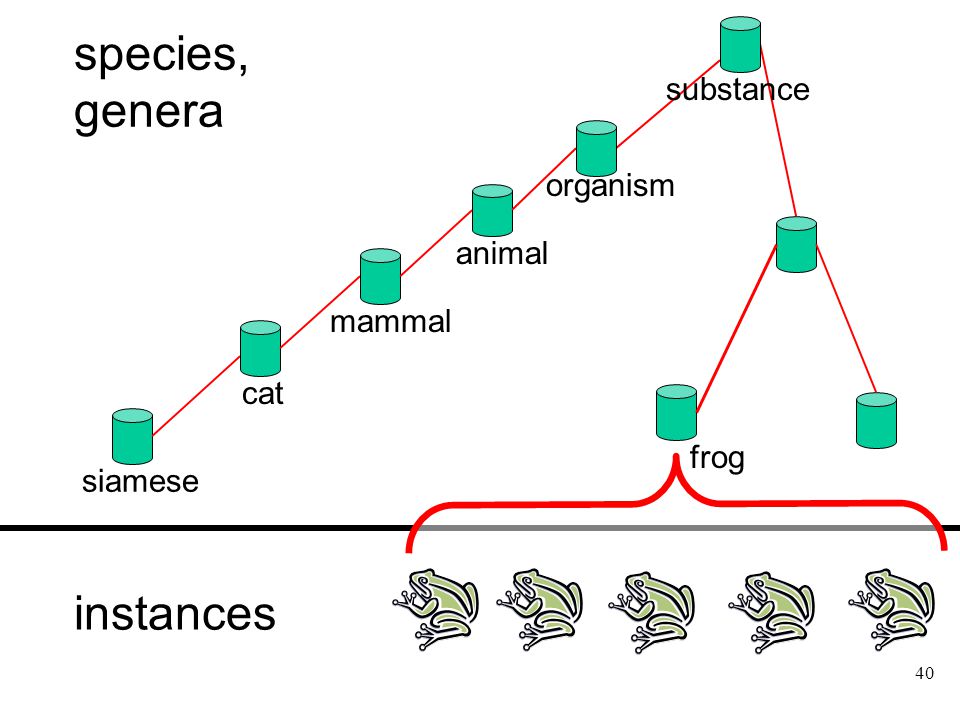 species, genera

substance

organism

animal

mammal

cat

siamese

frog

instances

40